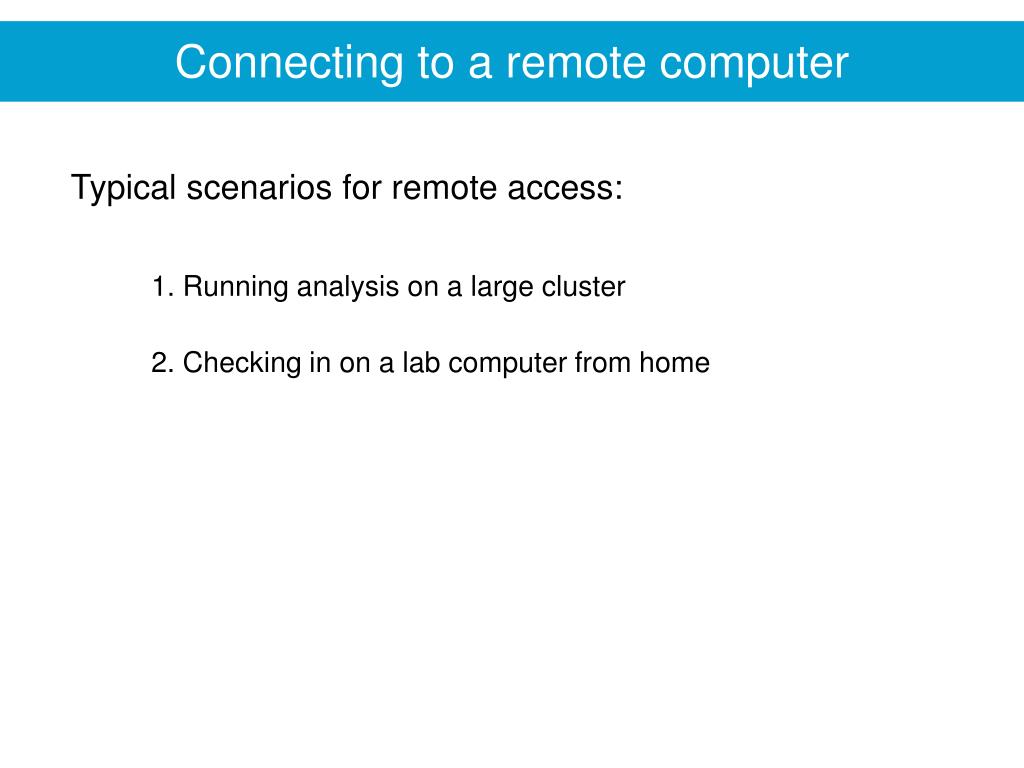 Connecting to a remote computer

Typical scenarios for remote access:

1. Running analysis on a large cluster

2. Checking in on a lab computer from home